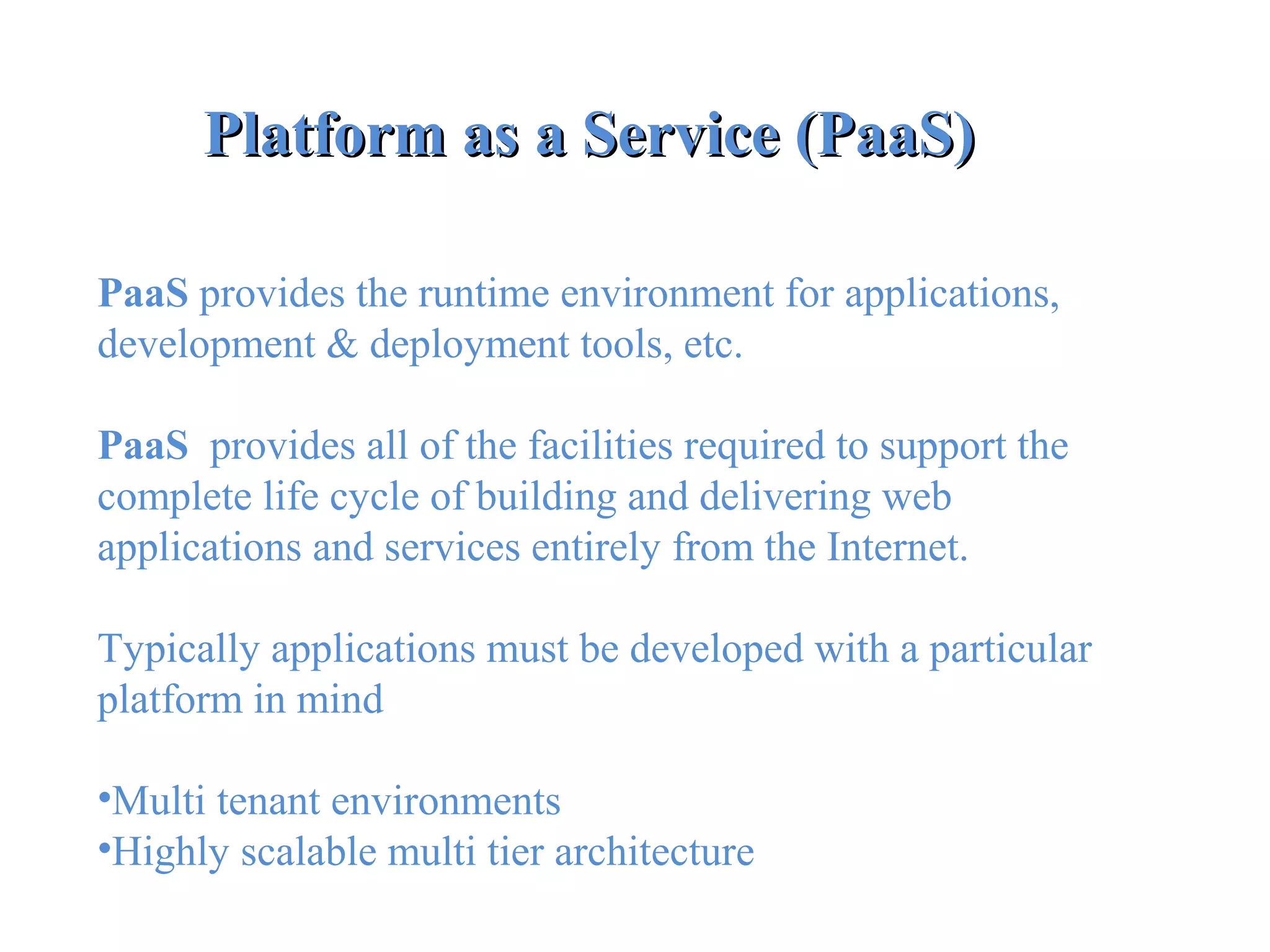 Platform as a Service (PaaS)

PaaS provides the runtime environment for applications, development & deployment tools, etc.

PaaS provides all of the facilities required to support the complete life cycle of building and delivering web applications and services entirely from the Internet.

Typically applications must be developed with a particular platform in mind

•Multi tenant environments
•Highly scalable multi tier architecture